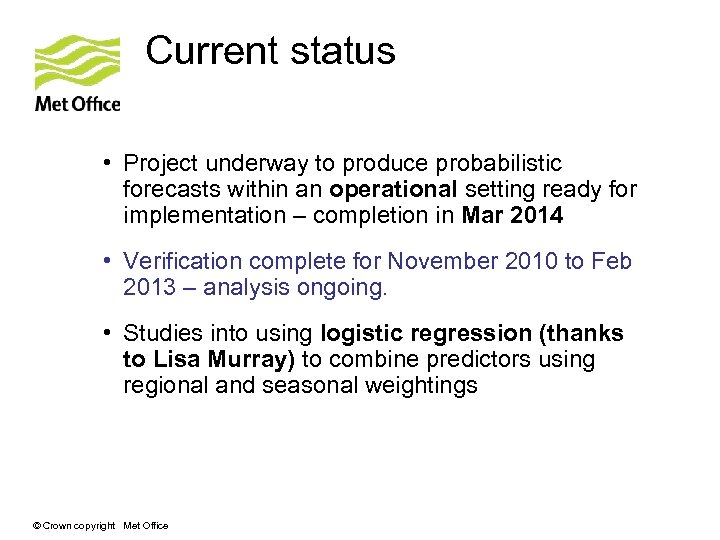 Met Office

Current status

• Project underway to produce probabilistic forecasts within an operational setting ready for implementation – completion in Mar 2014

• Verification complete for November 2010 to Feb 2013 – analysis ongoing.

• Studies into using logistic regression (thanks to Lisa Murray) to combine predictors using regional and seasonal weightings

© Crown copyright Met Office